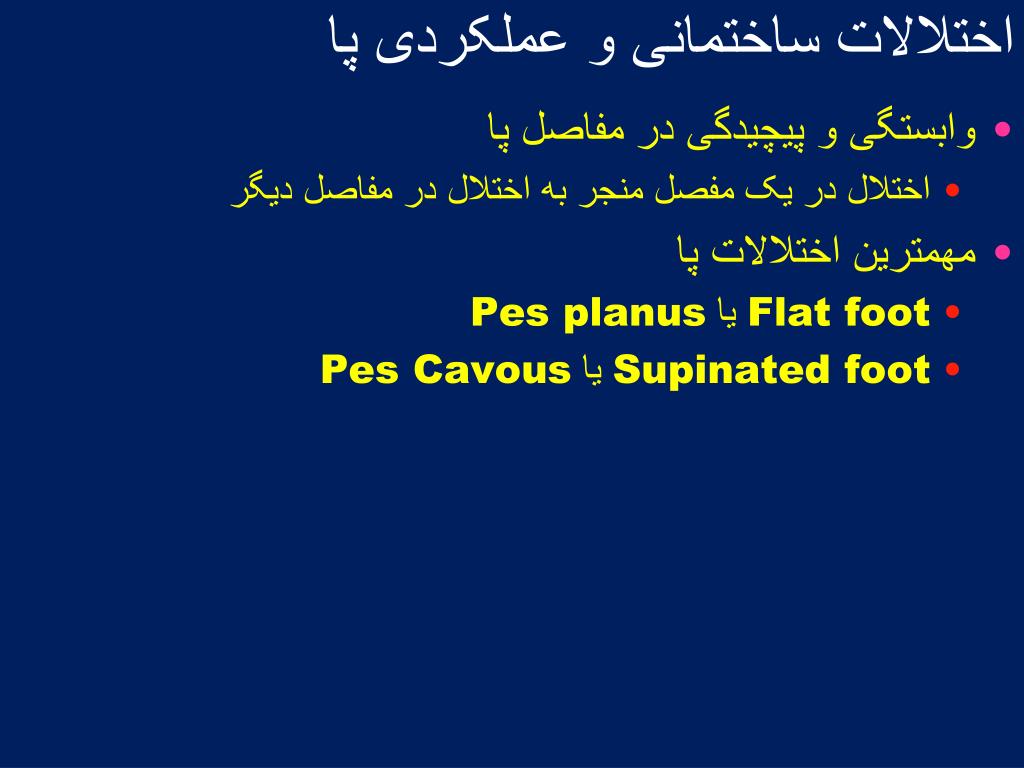 اختلالات ساختمانی و عملکردی پا

• وابستگی و پیچیدگی در مفاصل پا
• اختلال در یک مفصل منجر به اختلال در مفاصل دیگر
• مهمترین اختلالات پا
• Flat foot یا Pes planus
• Supinated foot یا Pes Cavous